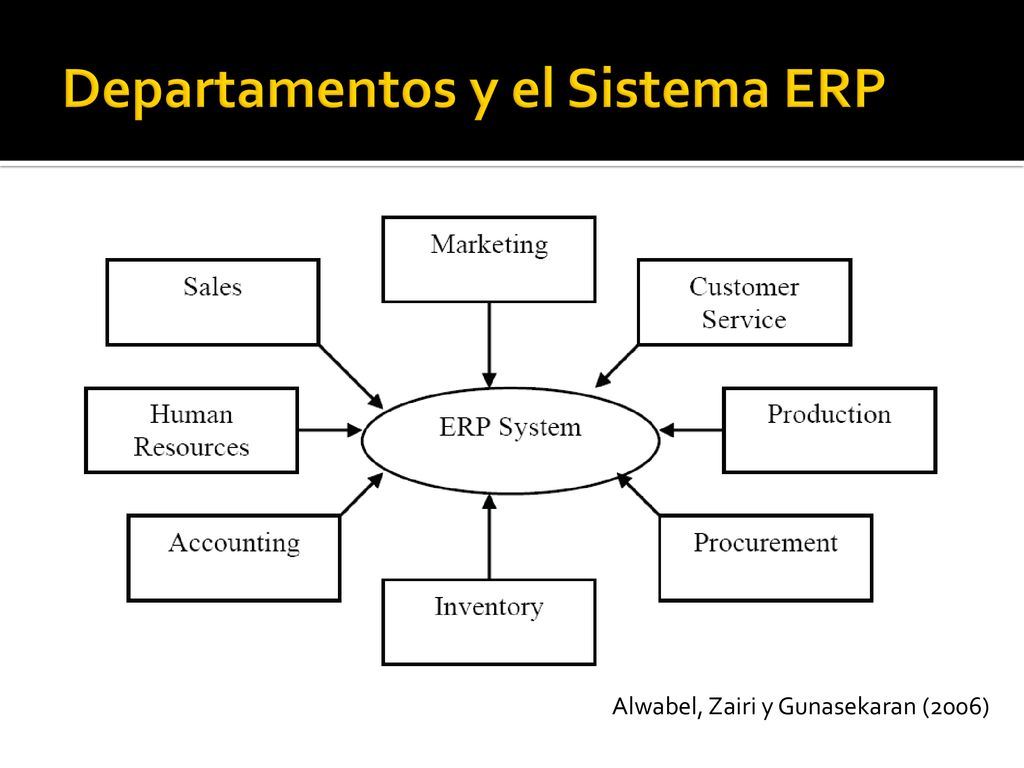 Departamentos y el Sistema ERP

Marketing

Sales

Customer Service

Human Resources

ERP System

Production

Accounting

Procurement

Inventory

Alwabel, Zairi y Gunasekaran (2006)